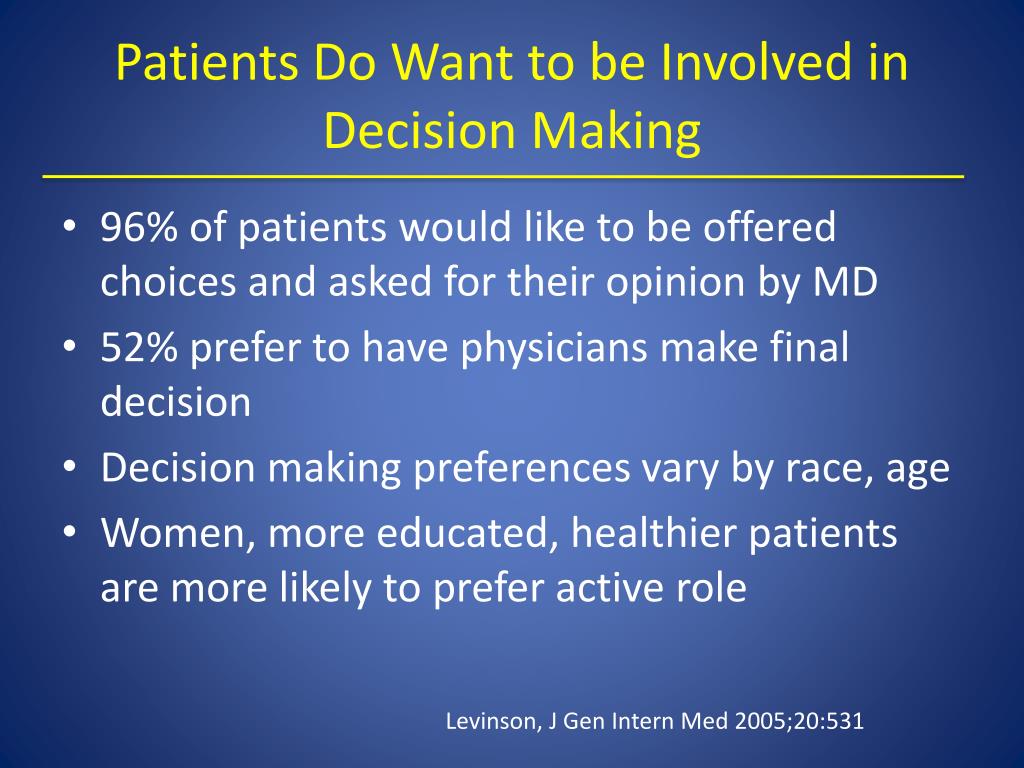 Patients Do Want to be Involved in Decision Making

• 96% of patients would like to be offered choices and asked for their opinion by MD
• 52% prefer to have physicians make final decision
• Decision making preferences vary by race, age
• Women, more educated, healthier patients are more likely to prefer active role

Levinson, J Gen Intern Med 2005;20:531